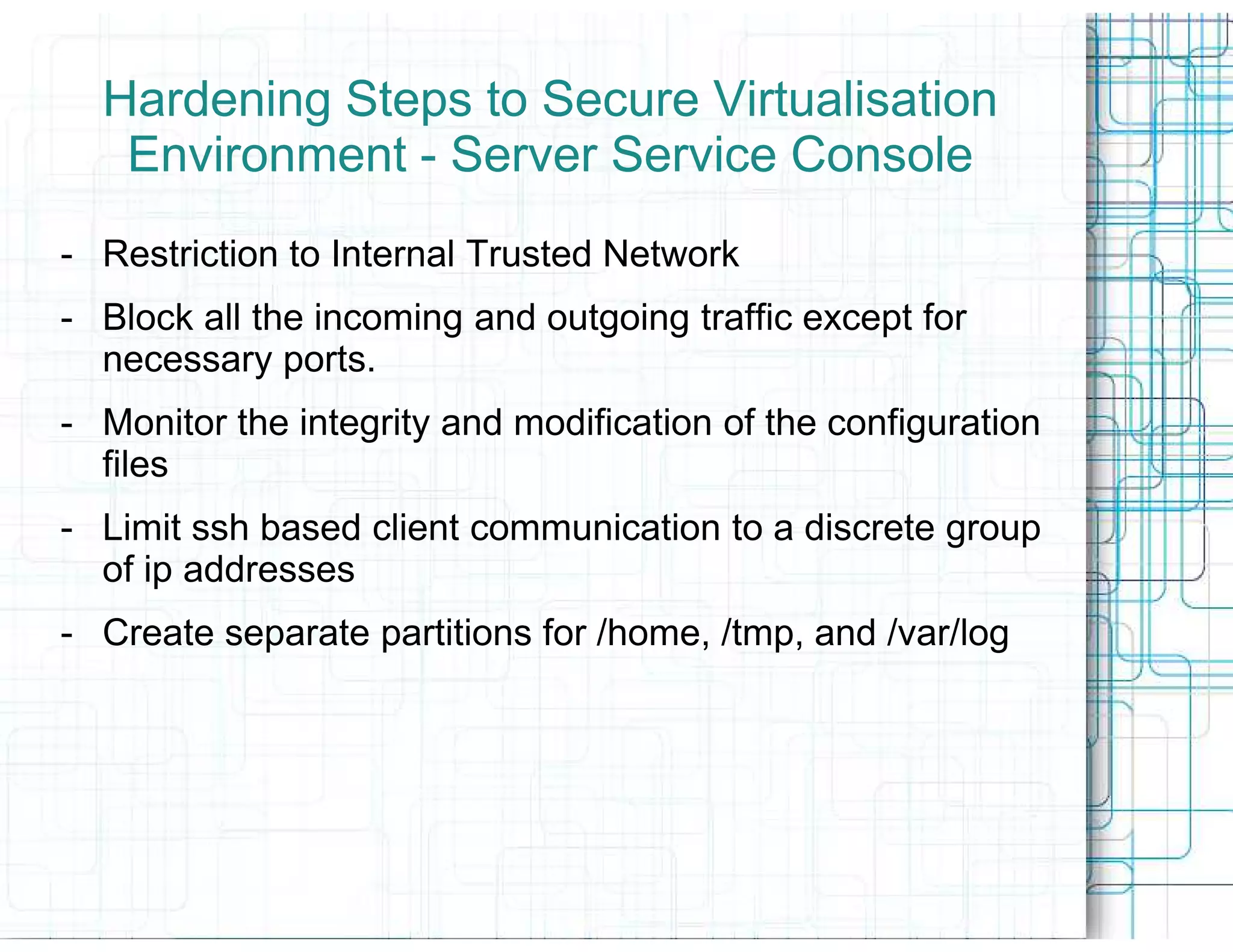 Hardening Steps to Secure Virtualisation Environment - Server Service Console

- Restriction to Internal Trusted Network

- Block all the incoming and outgoing traffic except for necessary ports.

- Monitor the integrity and modification of the configuration files

- Limit ssh based client communication to a discrete group of ip addresses

- Create separate partitions for /home, /tmp, and /var/log